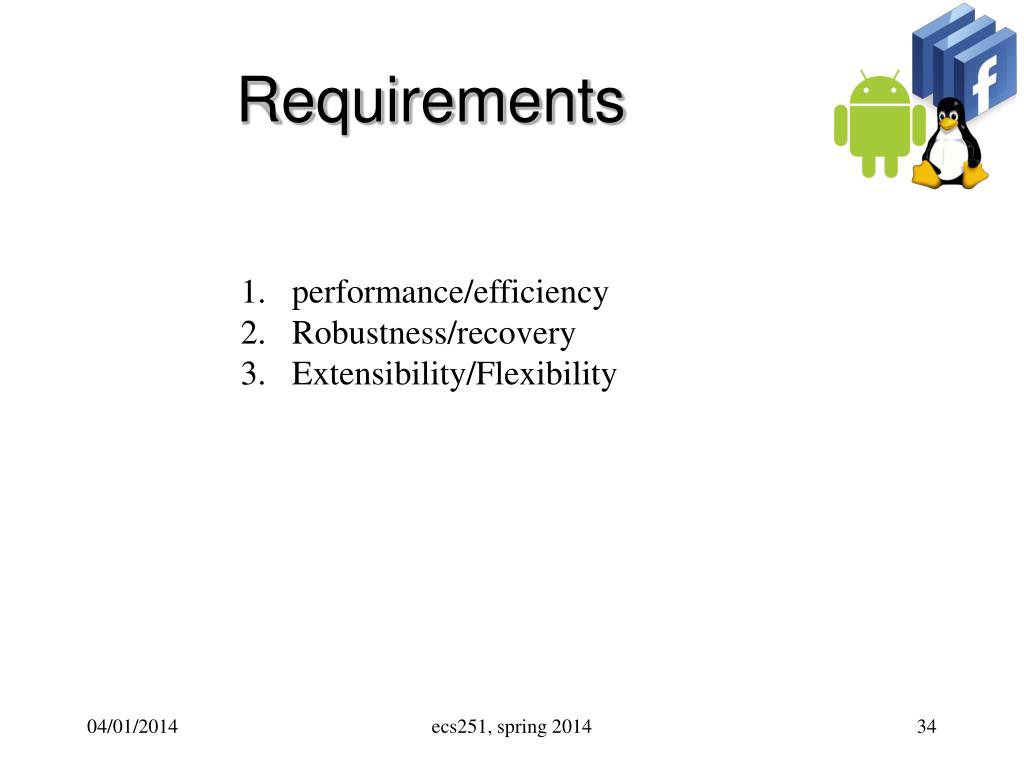 Requirements

f

1. performance/efficiency
2. Robustness/recovery
3. Extensibility/Flexibility

04/01/2014

ecs251, spring 2014

34